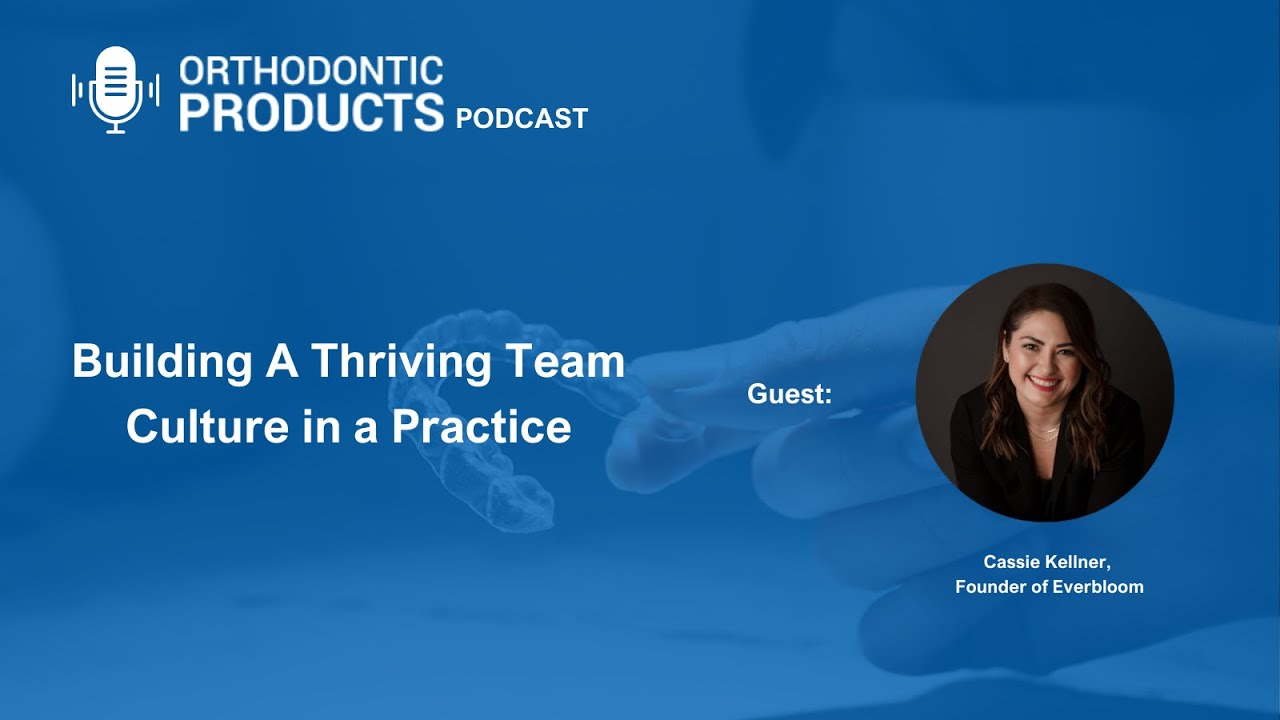 ORTHODONTIC PRODUCTS PODCAST

Building A Thriving Team Culture in a Practice

Guest:

Cassie Kellner, Founder of Everbloom